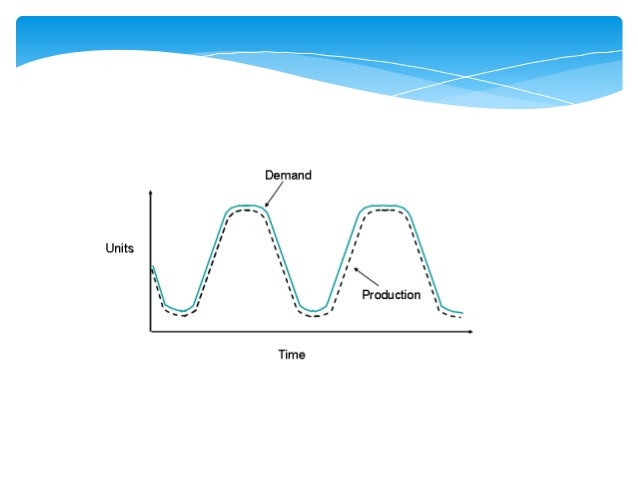 Demand

Units

Production

Time